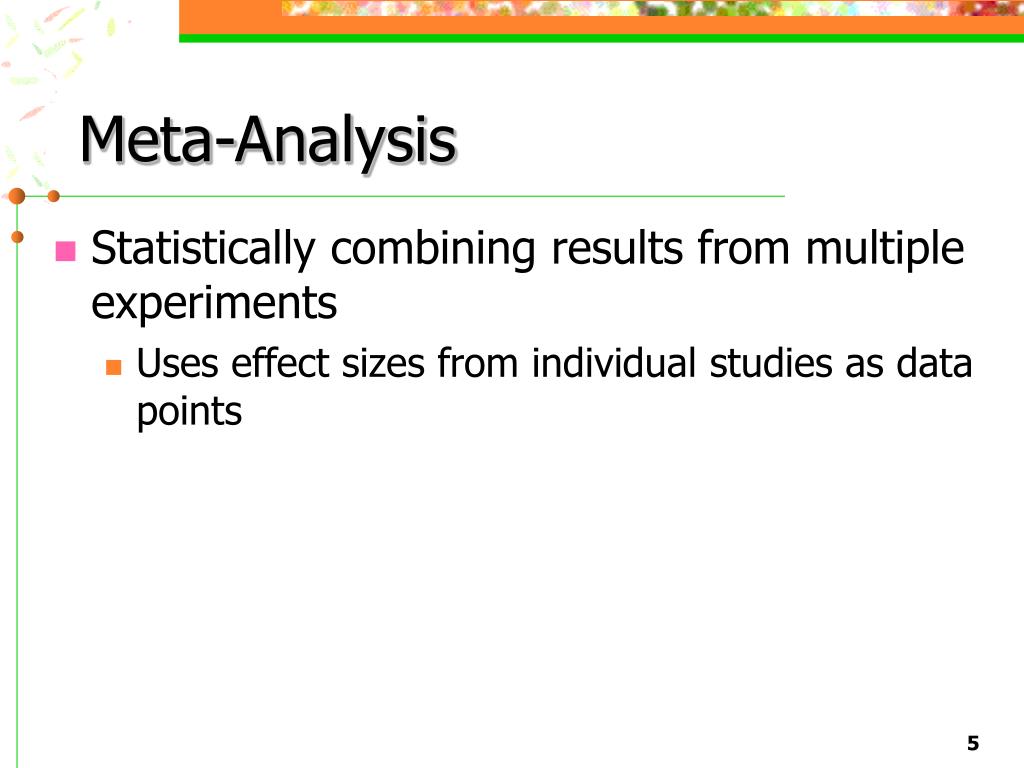 Meta-Analysis

Statistically combining results from multiple experiments

Uses effect sizes from individual studies as data points

5